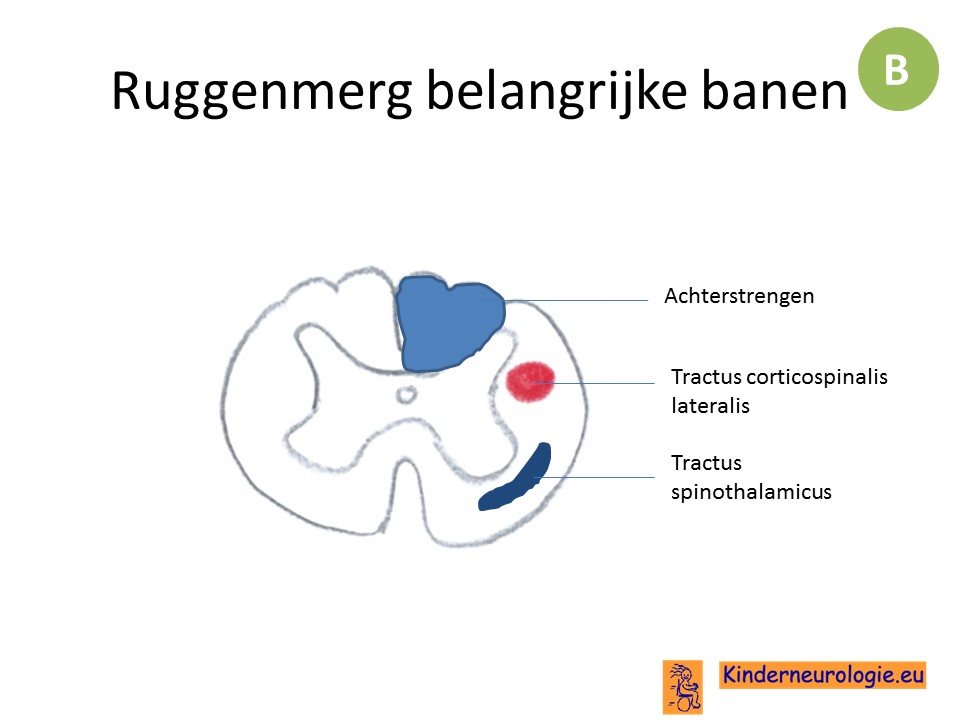 Ruggenmerg belangrijke banen

B

Achterstrengen

Tractus corticospinalis lateralis

Tractus spinothalamicus

Kinderneurologie.eu